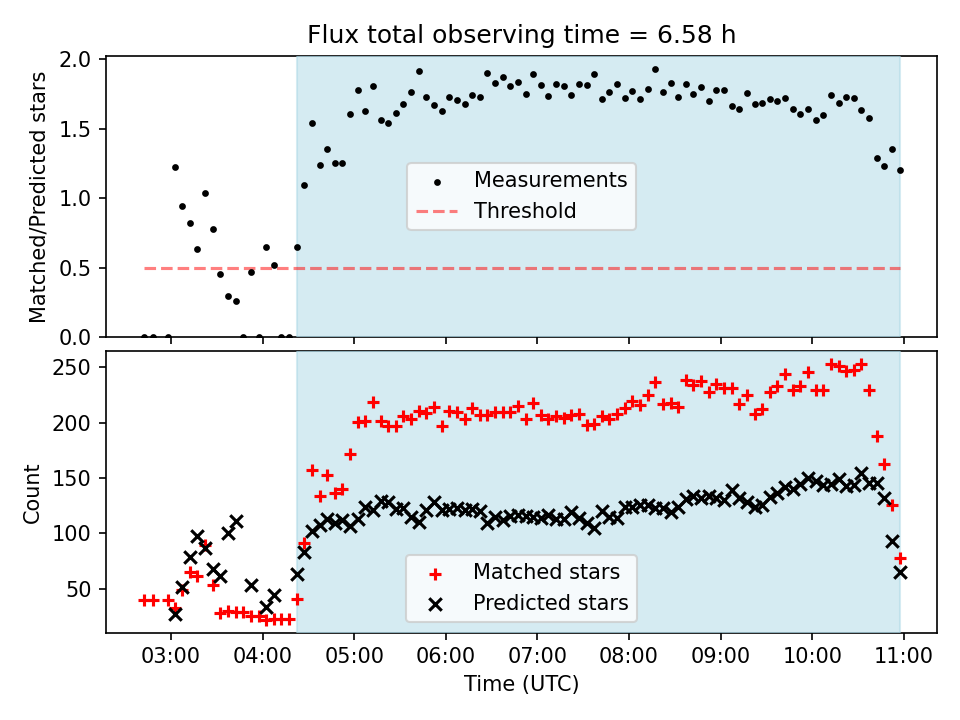 Flux total observing time = 6.58 h

Matched/Predicted stars

2.0
1.5
1.0
0.5
0.0

Measurements
Threshold

Count

250
200
150
100
50

Matched stars
Predicted stars

03:00 04:00 05:00 06:00 07:00 08:00 09:00 10:00 11:00

Time (UTC)